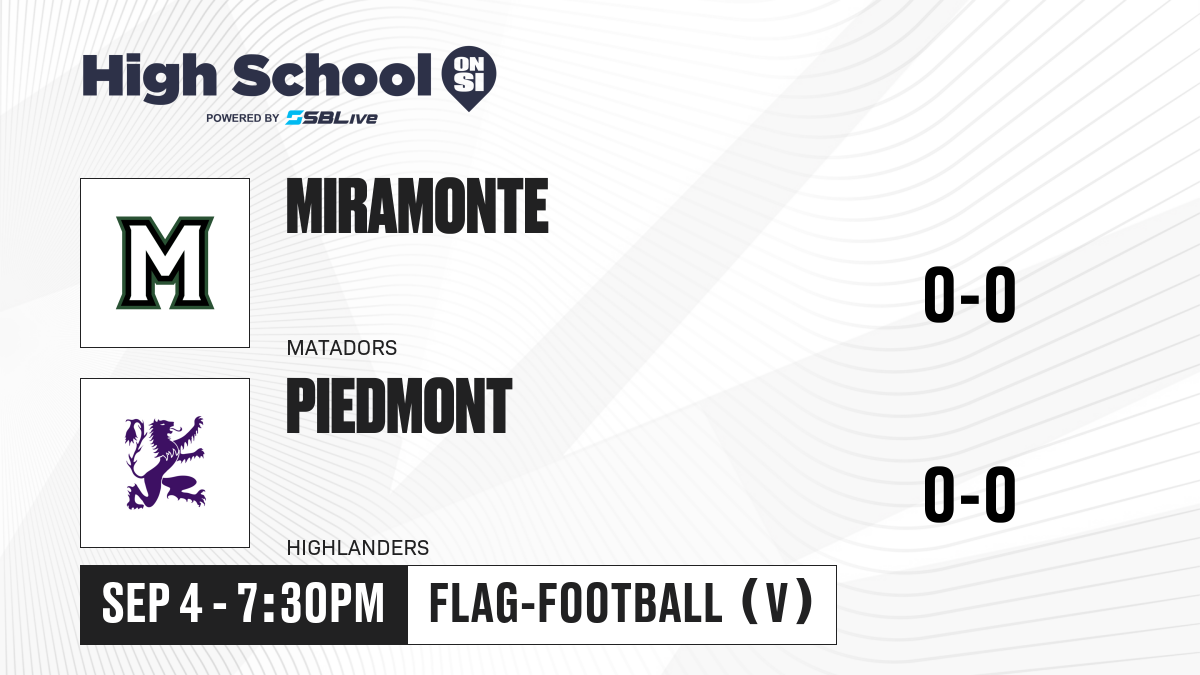 High School ON SI
POWERED BY SBLive

M

MIRAMONTE

MATADORS

0-0

PIEDMONT

HIGHLANDERS

0-0

SEP 4 - 7:30PM

FLAG-FOOTBALL (V)